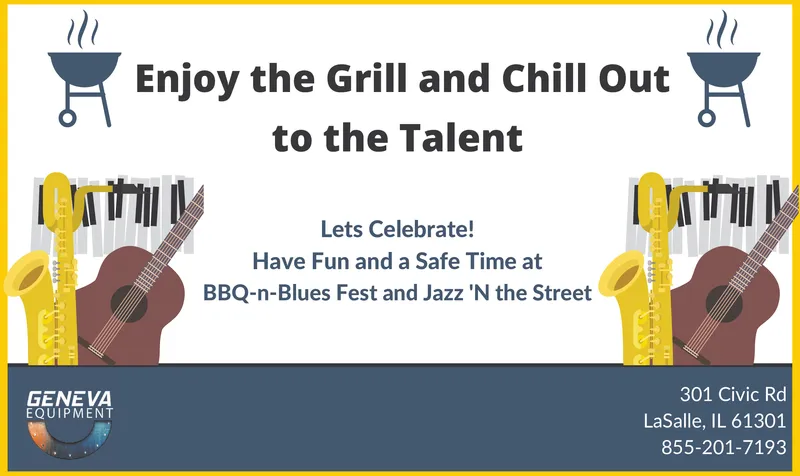 Enjoy the Grill and Chill Out to the Talent

Lets Celebrate!
Have Fun and a Safe Time at
BBQ-n-Blues Fest and Jazz 'N the Street

GENEVA
EQUIPMENT

301 Civic Rd
LaSalle, IL 61301
855-201-7193